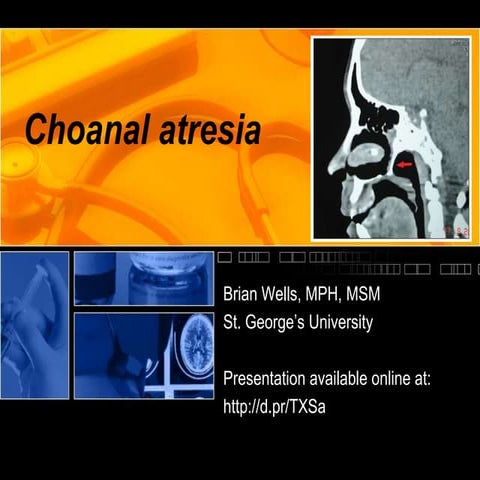 Choanal atresia

Brian Wells, MPH, MSM
St. George's University

Presentation available online at:
http://d.pr/TXSa